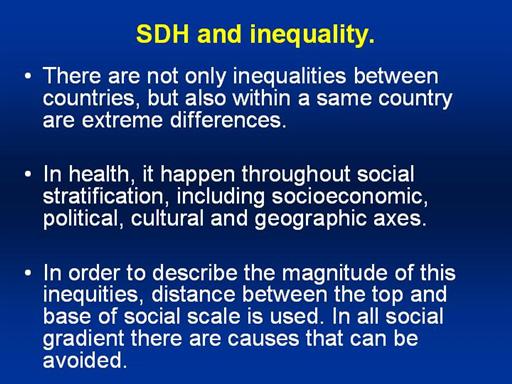 SDH and inequality.

• There are not only inequalities between countries, but also within a same country are extreme differences.

• In health, it happen throughout social stratification, including socioeconomic, political, cultural and geographic axes.

• In order to describe the magnitude of this inequities, distance between the top and base of social scale is used. In all social gradient there are causes that can be avoided.